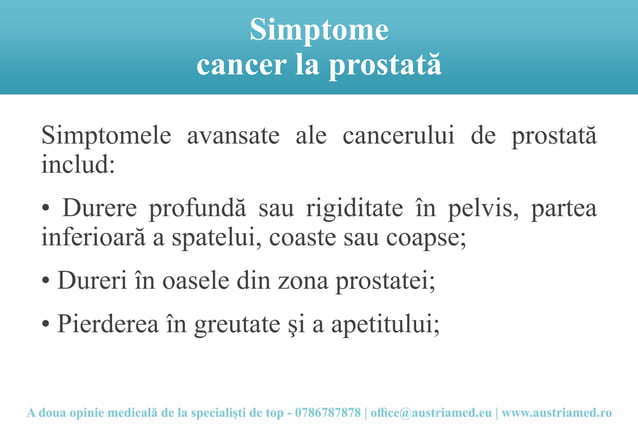 Simptome
cancer la prostată

Simptomele avansate ale cancerului de prostată includ:

• Durere profundă sau rigiditate în pelvis, partea inferioară a spatelui, coaste sau coapse;

• Dureri în oasele din zona prostatei;

• Pierderea în greutate şi a apetitului;

A doua opinie medicală de la specialişti de top - 0786787878 | office@austriamed.eu | www.austriamed.ro